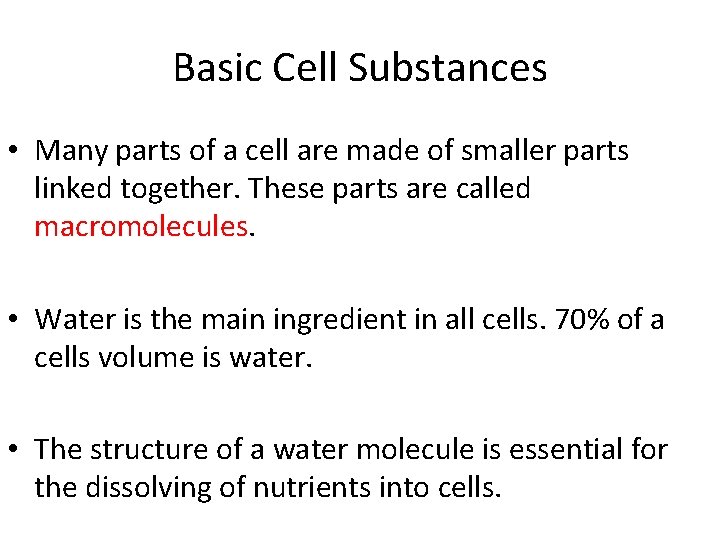 Basic Cell Substances

• Many parts of a cell are made of smaller parts linked together. These parts are called macromolecules.

• Water is the main ingredient in all cells. 70% of a cells volume is water.

• The structure of a water molecule is essential for the dissolving of nutrients into cells.